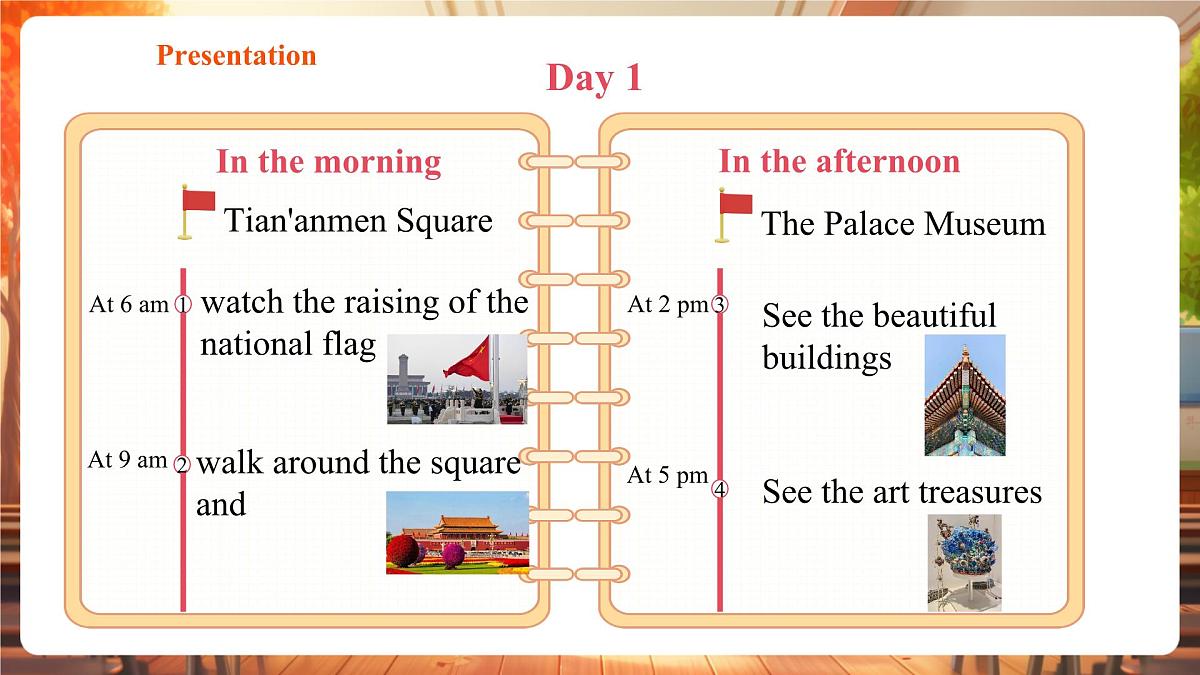 Presentation

Day 1

In the morning

Tian'anmen Square

At 6 am ① watch the raising of the national flag

At 9 am ② walk around the square and

In the afternoon

The Palace Museum

At 2 pm ③ See the beautiful buildings

At 5 pm ④ See the art treasures